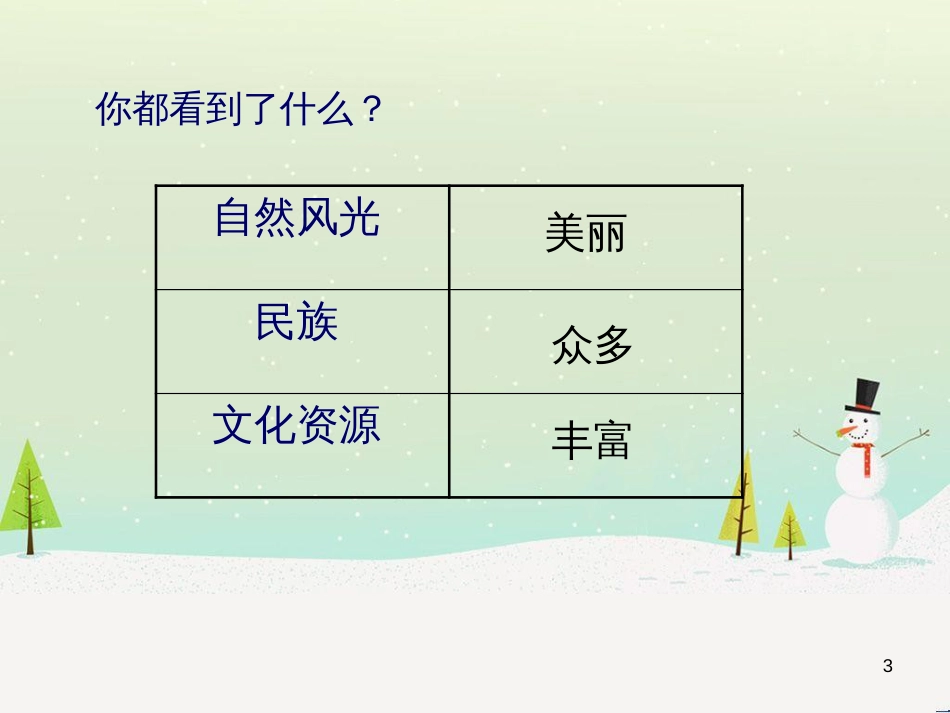 你都看到了什么？

| 自然风光 | 美丽 |
|---|---|
| 民族 | 众多 |
| 文化资源 | 丰富 |

3